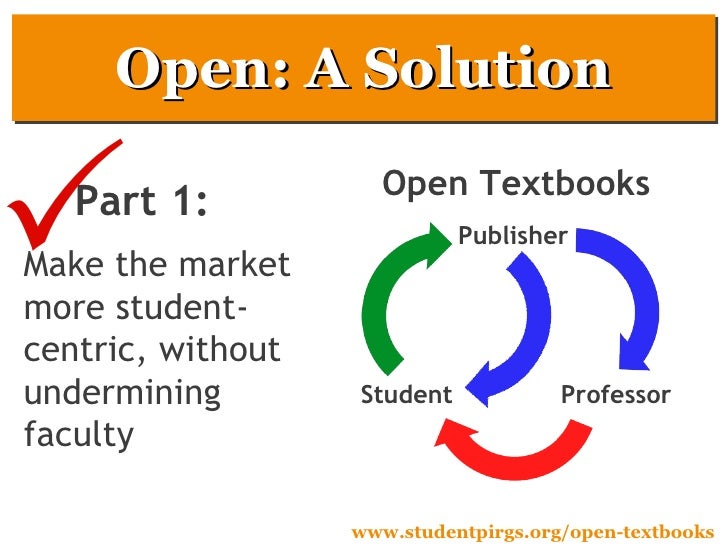 Open: A Solution

Part 1:

Make the market more student-centric, without undermining faculty

Open Textbooks

Publisher

Student

Professor

www.studentpirgs.org/open-textbooks